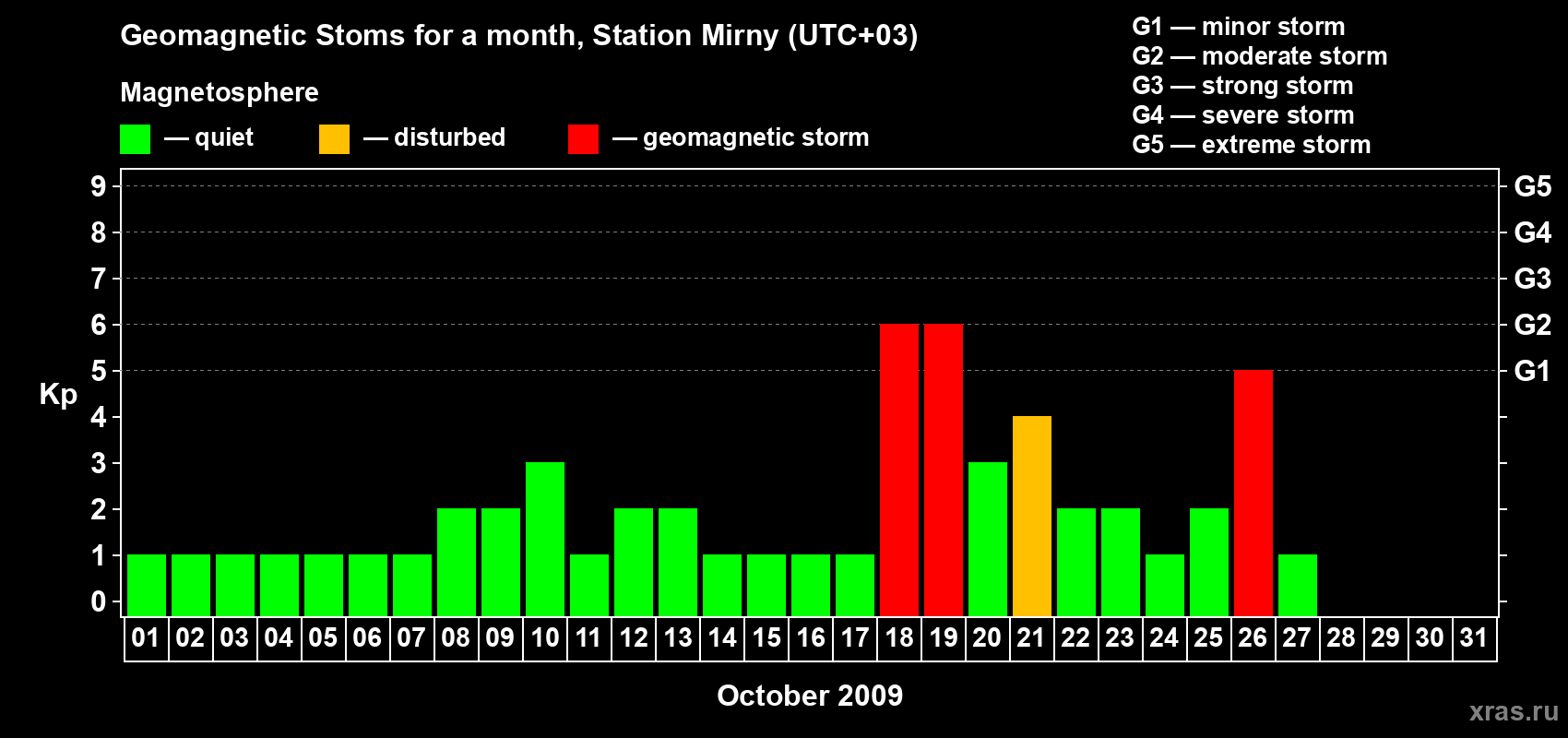 Geomagnetic Stoms for a month, Station Mirny (UTC+03)

Magnetosphere

— quiet — disturbed — geomagnetic storm

G1 — minor storm
G2 — moderate storm
G3 — strong storm
G4 — severe storm
G5 — extreme storm

Kp

9
8
7
6
5
4
3
2
1
0

G5
G4
G3
G2
G1

01 02 03 04 05 06 07 08 09 10 11 12 13 14 15 16 17 18 19 20 21 22 23 24 25 26 27 28 29 30 31

October 2009

xras.ru